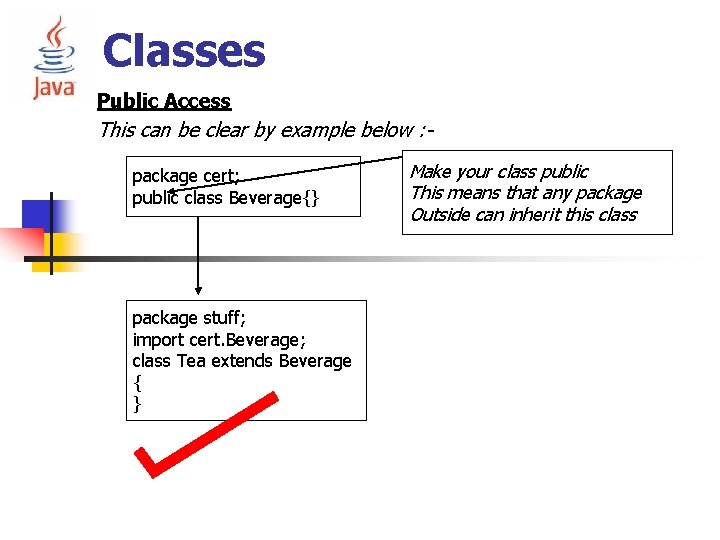 Java

Classes

Public Access

This can be clear by example below :-

package cert;
public class Beverage{}

Make your class public
This means that any package
Outside can inherit this class

package stuff;
import cert.Beverage;
class Tea extends Beverage
{
}